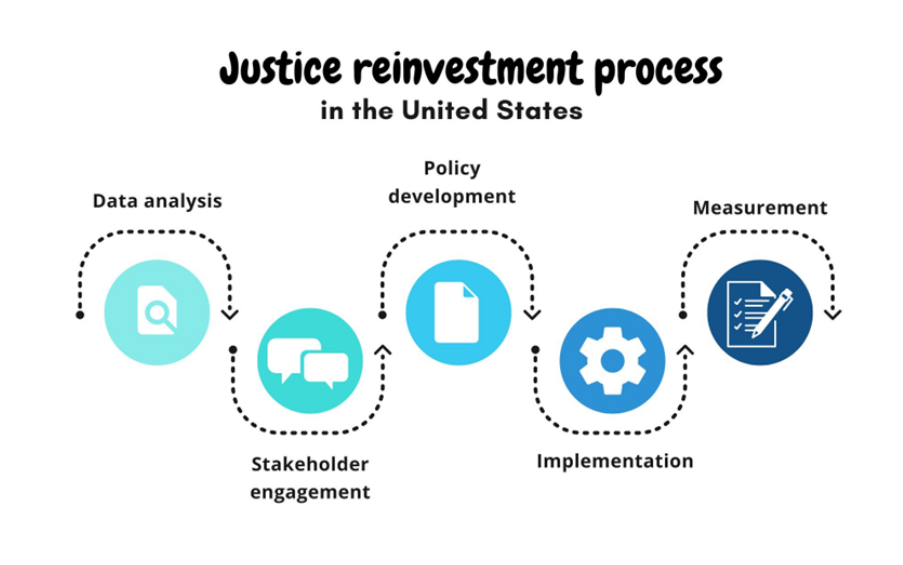 Justice reinvestment process
in the United States

Data analysis

Stakeholder engagement

Policy development

Implementation

Measurement